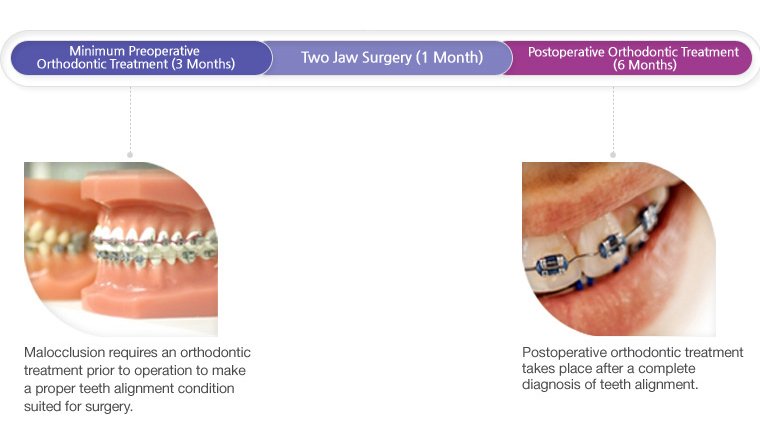 Minimum Preoperative Orthodontic Treatment (3 Months)

Two Jaw Surgery (1 Month)

Postoperative Orthodontic Treatment (6 Months)

Malocclusion requires an orthodontic treatment prior to operation to make a proper teeth alignment condition suited for surgery.

Postoperative orthodontic treatment takes place after a complete diagnosis of teeth alignment.